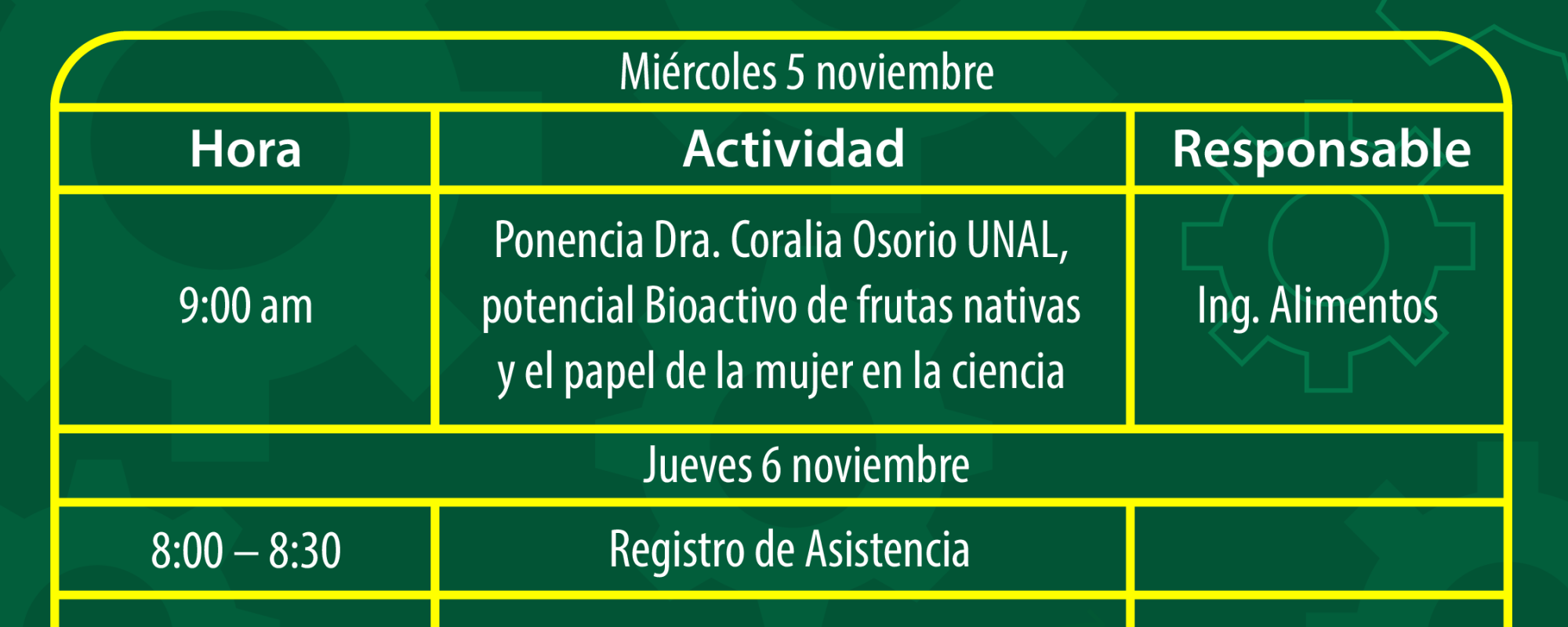 Miércoles 5 noviembre

| Hora | Actividad | Responsable |
|---|---|---|
| 9:00 am | Ponencia Dra. Coralia Osorio UNAL, potencial Bioactivo de frutas nativas y el papel de la mujer en la ciencia | Ing. Alimentos |

Jueves 6 noviembre

| | | |
|---|---|---|
| 8:00 – 8:30 | Registro de Asistencia | |